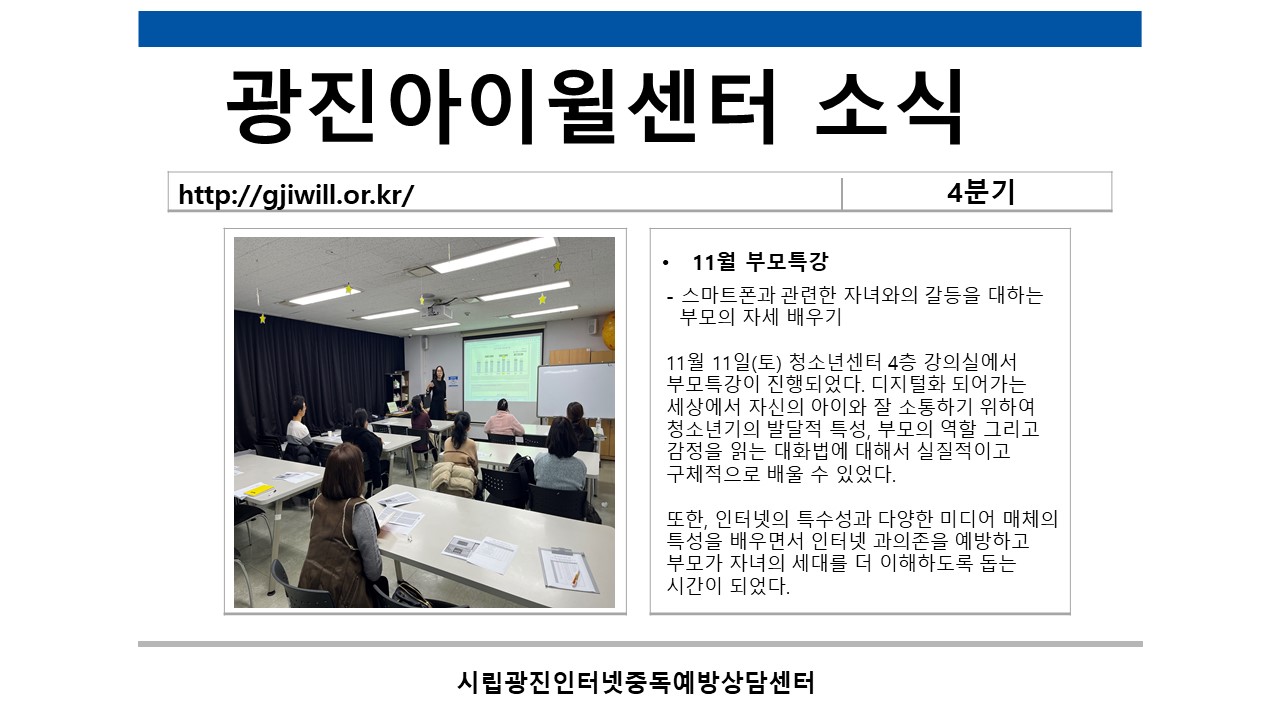 광진아이윌센터 소식

| http://gjiwill.or.kr/ | 4분기 |
|---|---|

• 11월 부모특강

- 스마트폰과 관련한 자녀와의 갈등을 대하는 부모의 자세 배우기

11월 11일(토) 청소년센터 4층 강의실에서 부모특강이 진행되었다. 디지털화 되어가는 세상에서 자신의 아이와 잘 소통하기 위하여 청소년기의 발달적 특성, 부모의 역할 그리고 감정을 읽는 대화법에 대해서 실질적이고 구체적으로 배울 수 있었다.

또한, 인터넷의 특수성과 다양한 미디어 매체의 특성을 배우면서 인터넷 과의존을 예방하고 부모가 자녀의 세대를 더 이해하도록 돕는 시간이 되었다.

시립광진인터넷중독예방상담센터